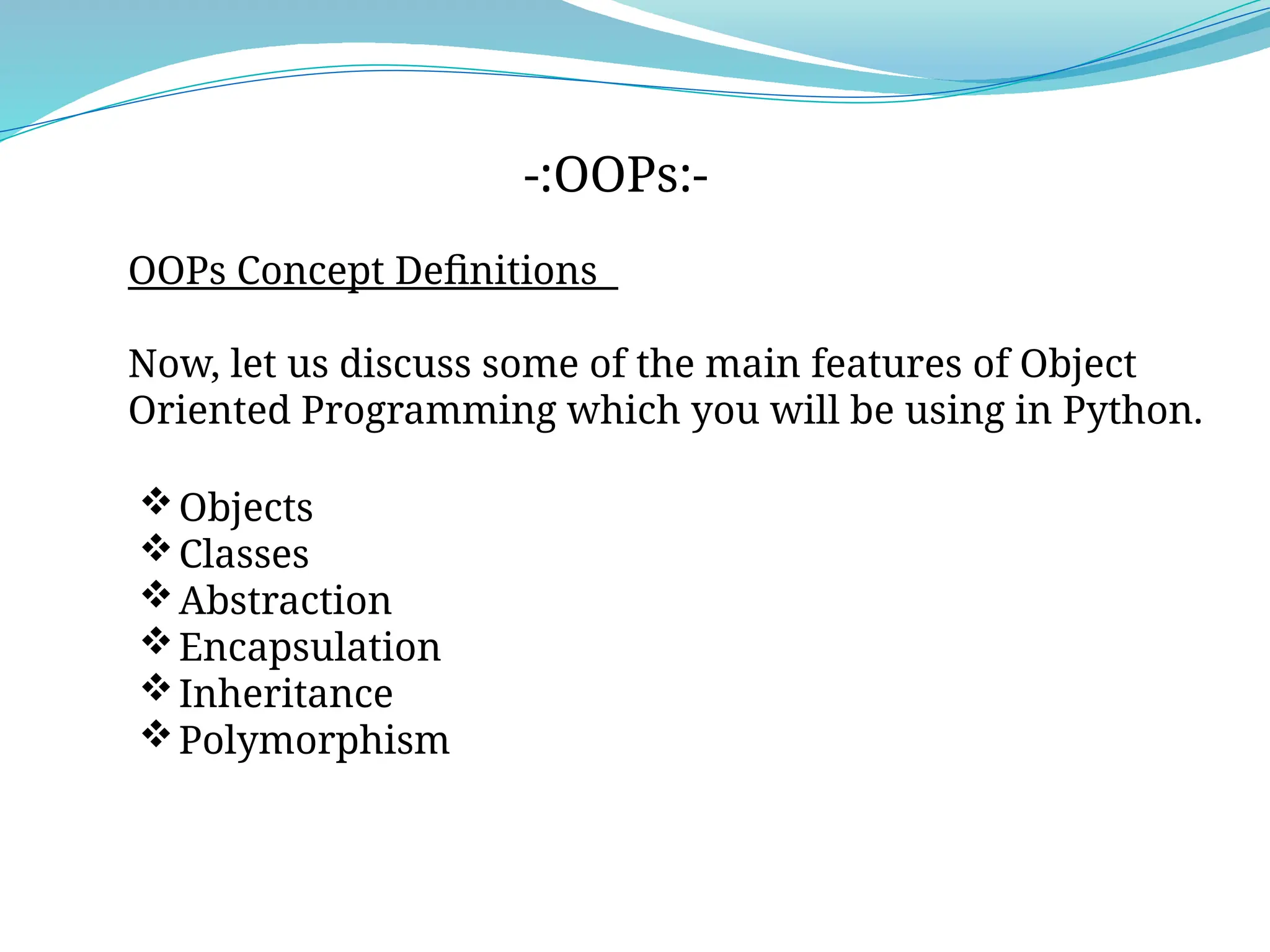 -:OOPs:-

OOPs Concept Definitions

Now, let us discuss some of the main features of Object Oriented Programming which you will be using in Python.

❖ Objects
❖ Classes
❖ Abstraction
❖ Encapsulation
❖ Inheritance
❖ Polymorphism